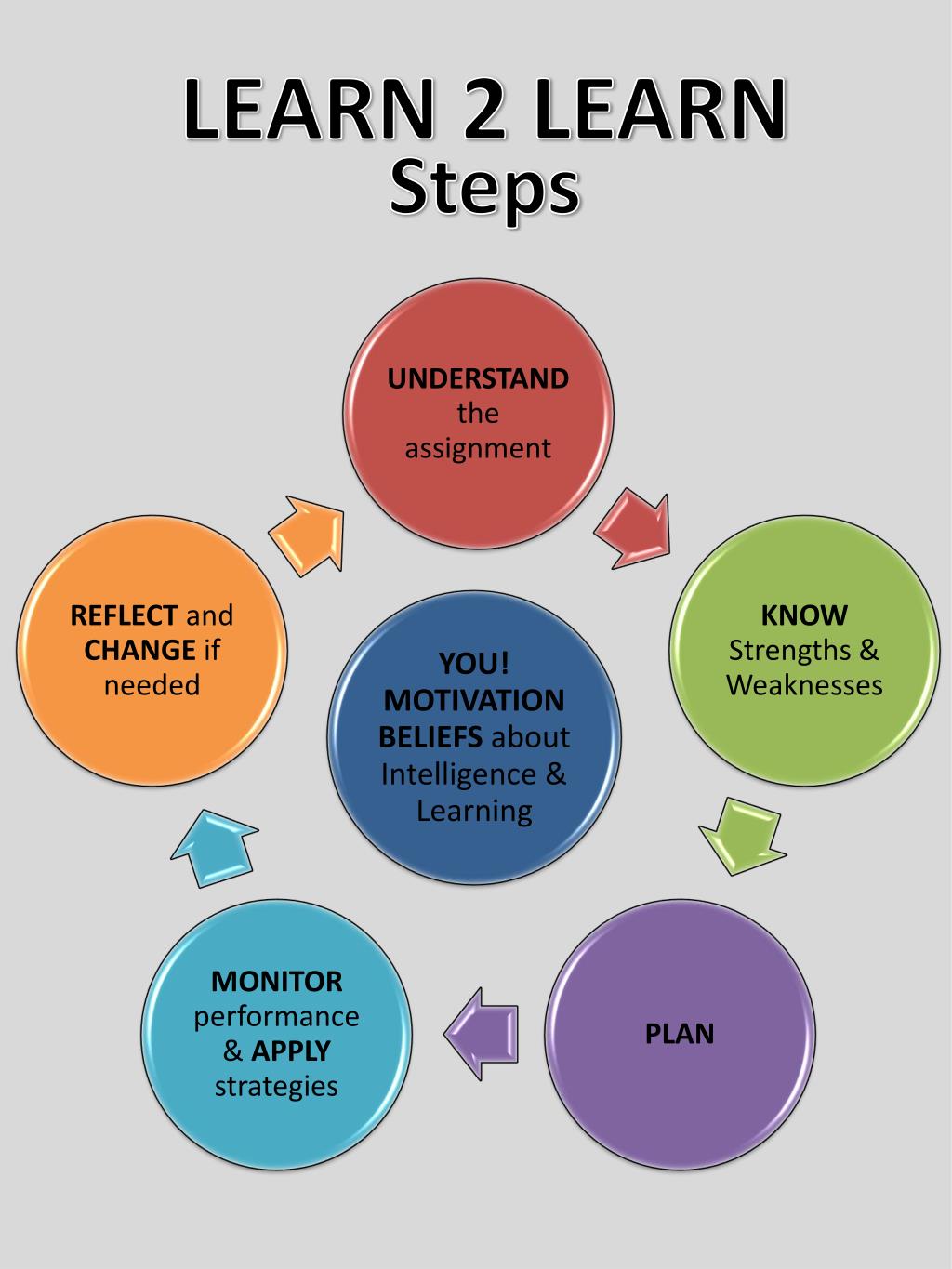 LEARN 2 LEARN
Steps

UNDERSTAND the assignment

KNOW Strengths & Weaknesses

PLAN

MONITOR performance & APPLY strategies

REFLECT and CHANGE if needed

YOU! MOTIVATION BELIEFS about Intelligence & Learning